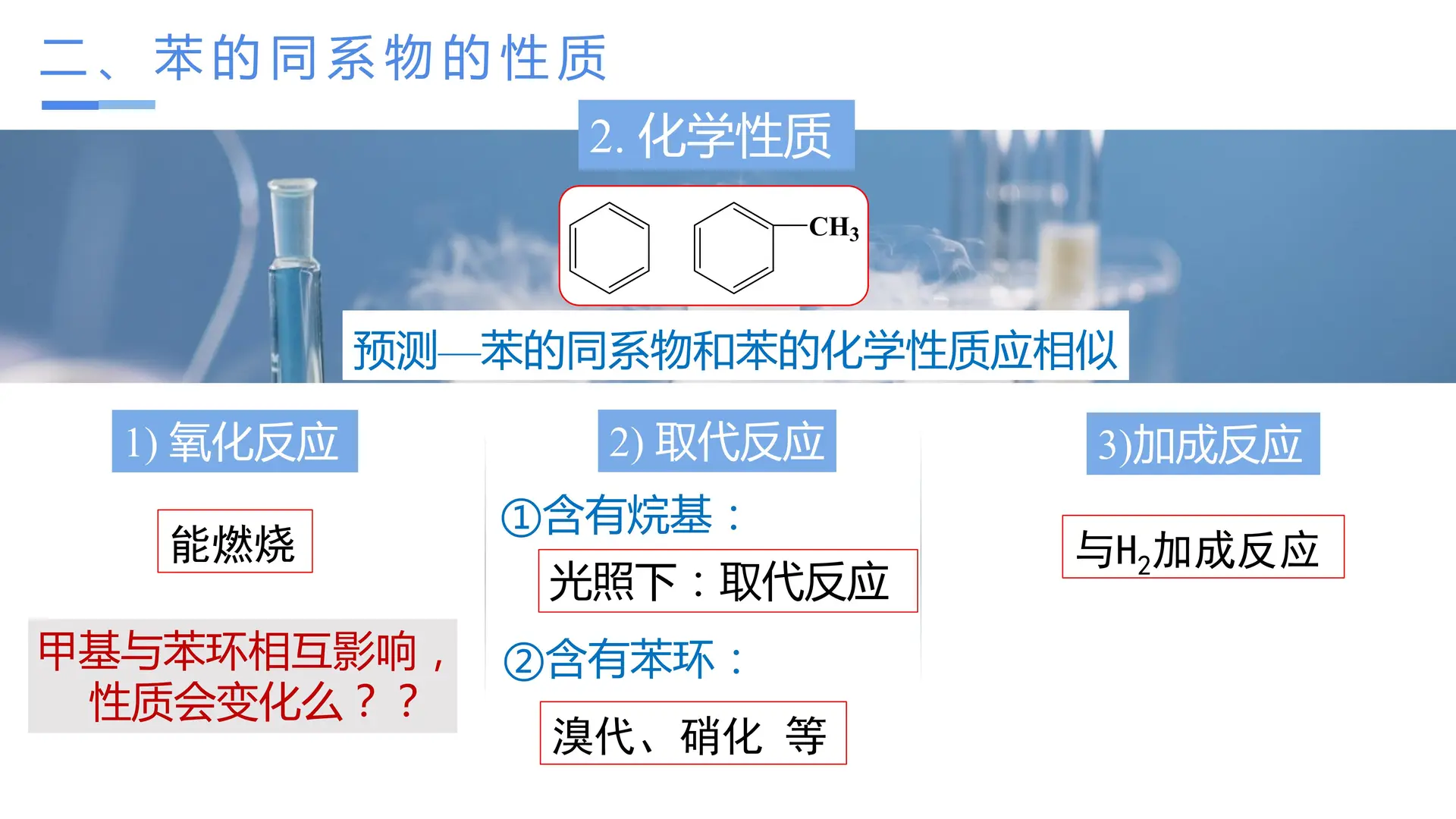 二、苯的同系物的性质

2. 化学性质

$CH_3$

预测—苯的同系物和苯的化学性质应相似

1) 氧化反应

能燃烧

甲基与苯环相互影响，性质会变化么？？

2) 取代反应

①含有烷基：

光照下：取代反应

②含有苯环：

溴代、硝化 等

3)加成反应

与$H_2$加成反应